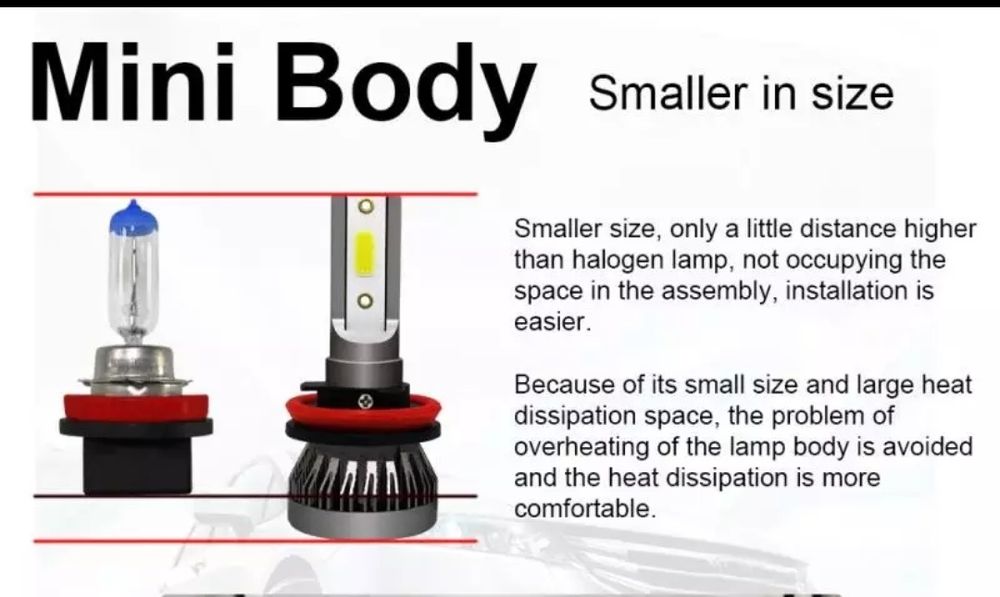 Mini Body Smaller in size

Smaller size, only a little distance higher than halogen lamp, not occupying the space in the assembly, installation is easier.

Because of its small size and large heat dissipation space, the problem of overheating of the lamp body is avoided and the heat dissipation is more comfortable.